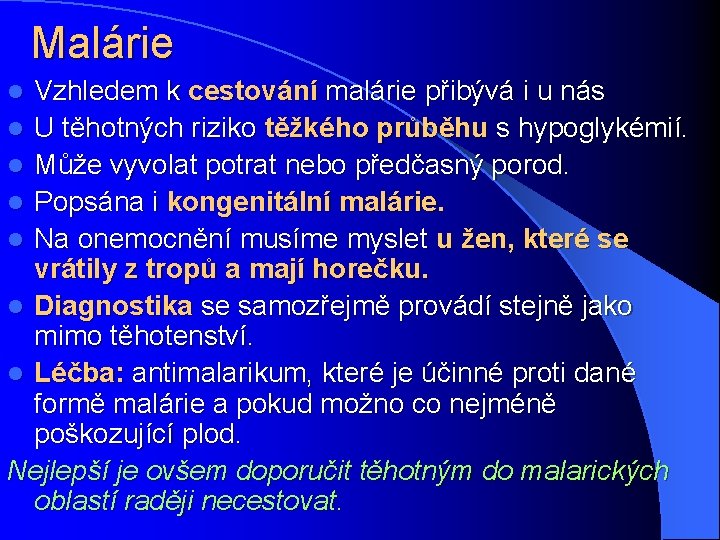 Malárie

- Vzhledem k cestování malárie přibývá i u nás
- U těhotných riziko těžkého průběhu s hypoglykémií.
- Může vyvolat potrat nebo předčasný porod.
- Popsána i kongenitální malárie.
- Na onemocnění musíme myslet u žen, které se vrátily z tropů a mají horečku.
- Diagnostika se samozřejmě provádí stejně jako mimo těhotenství.
- Léčba: antimalarikum, které je účinné proti dané formě malárie a pokud možno co nejméně poškozující plod.

Nejlepší je ovšem doporučit těhotným do malarických oblastí raději necestovat.